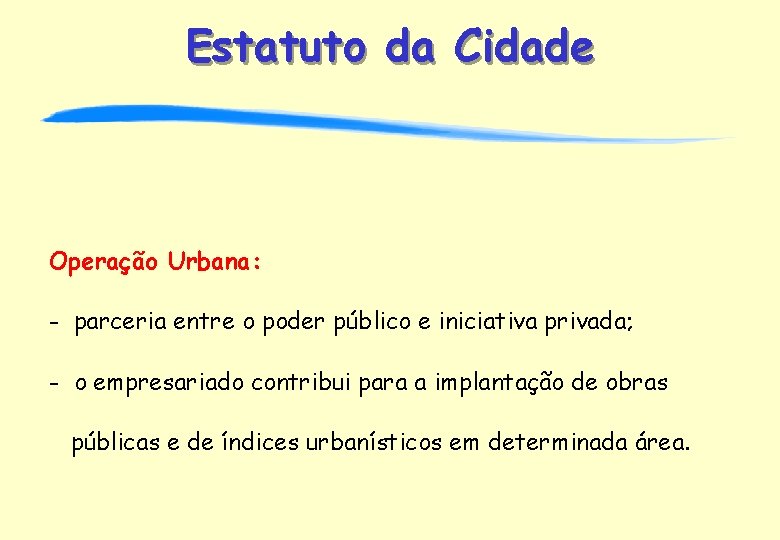 Estatuto da Cidade

Operação Urbana:

- parceria entre o poder público e iniciativa privada;

- o empresariado contribui para a implantação de obras públicas e de índices urbanísticos em determinada área.